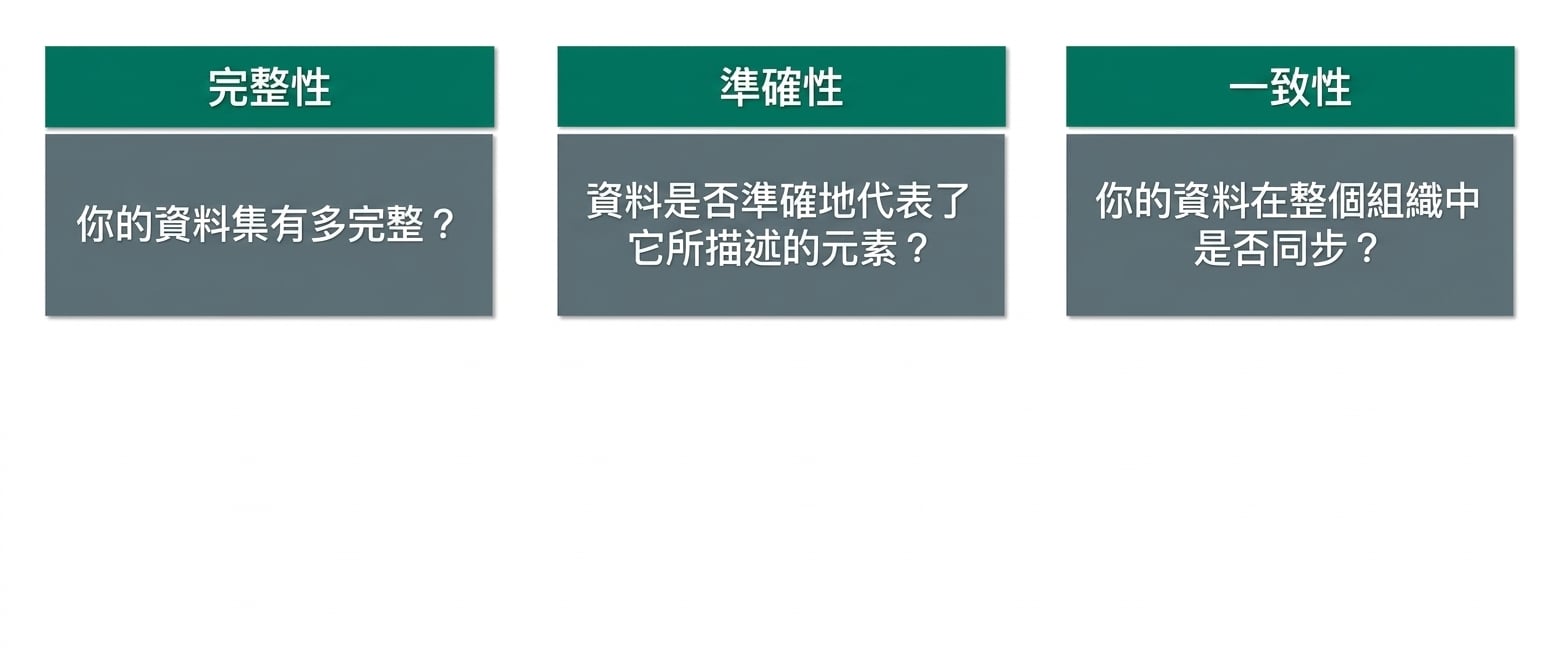 完整性

你的資料集有多完整？

準確性

資料是否準確地代表了它所描述的元素？

一致性

你的資料在整個組織中是否同步？